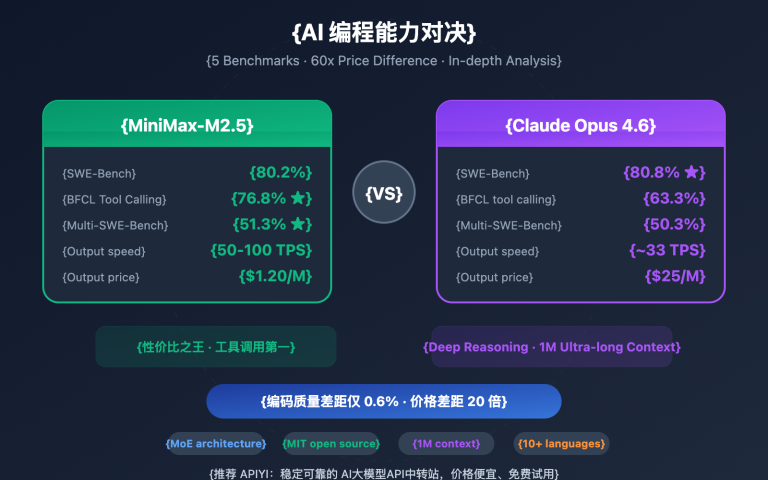 {AI 编程能力对决}

{5 Benchmarks · 60x Price Difference · In-depth Analysis}

{MiniMax-M2.5}

| | |
|---|---|
| {SWE-Bench} | {80.2%} |
| {BFCL Tool Calling} | {76.8% ★} |
| {Multi-SWE-Bench} | {51.3% ★} |
| {Output speed} | {50-100 TPS} |
| {Output price} | {$1.20/M} |

{VS}

{Claude Opus 4.6}

| | |
|---|---|
| {SWE-Bench} | {80.8% ★} |
| {BFCL tool calling} | {63.3%} |
| {Multi-SWE-Bench} | {50.3%} |
| {Output speed} | {~33 TPS} |
| {Output price} | {$25/M} |

{性价比之王 · 工具调用第一}

{Deep Reasoning · 1M Ultra-long Context}

{编码质量差距仅 0.6% · 价格差距 20 倍}

{MoE architecture} {MIT open source} {1M context} {10+ languages}

{推荐 APIYI：稳定可靠的 AI大模型API中转站，价格便宜、免费试用}